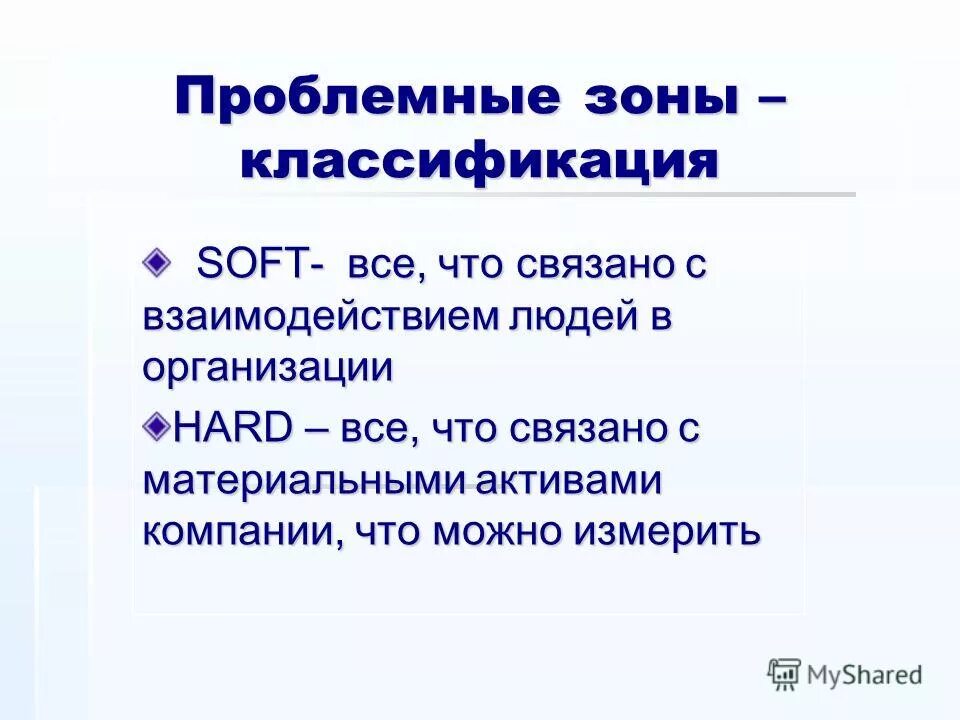 Проблемные зоны – классификация

SOFT- все, что связано с взаимодействием людей в организации

HARD – все, что связано с материальными активами компании, что можно измерить

MyShared